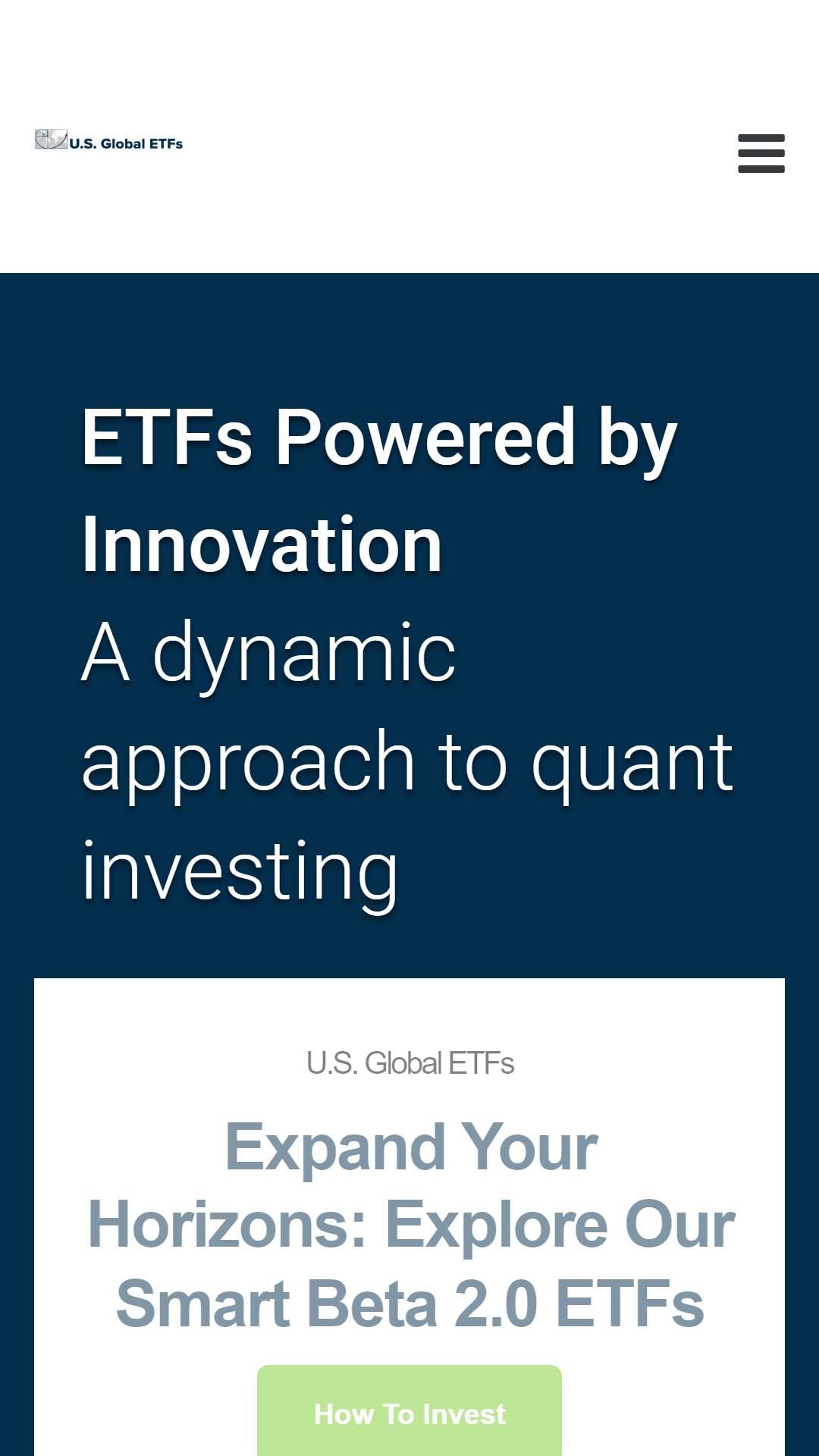 U.S. Global ETFs

ETFs Powered by Innovation
A dynamic approach to quant investing

U.S. Global ETFs

Expand Your Horizons: Explore Our Smart Beta 2.0 ETFs

How To Invest